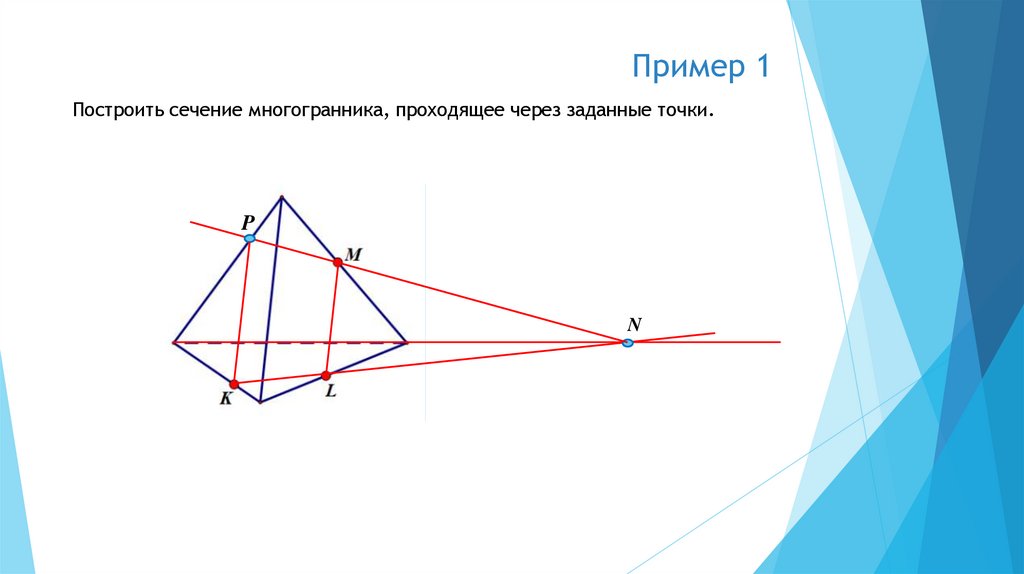 Пример 1

Построить сечение многогранника, проходящее через заданные точки.

P
M
N
K
L